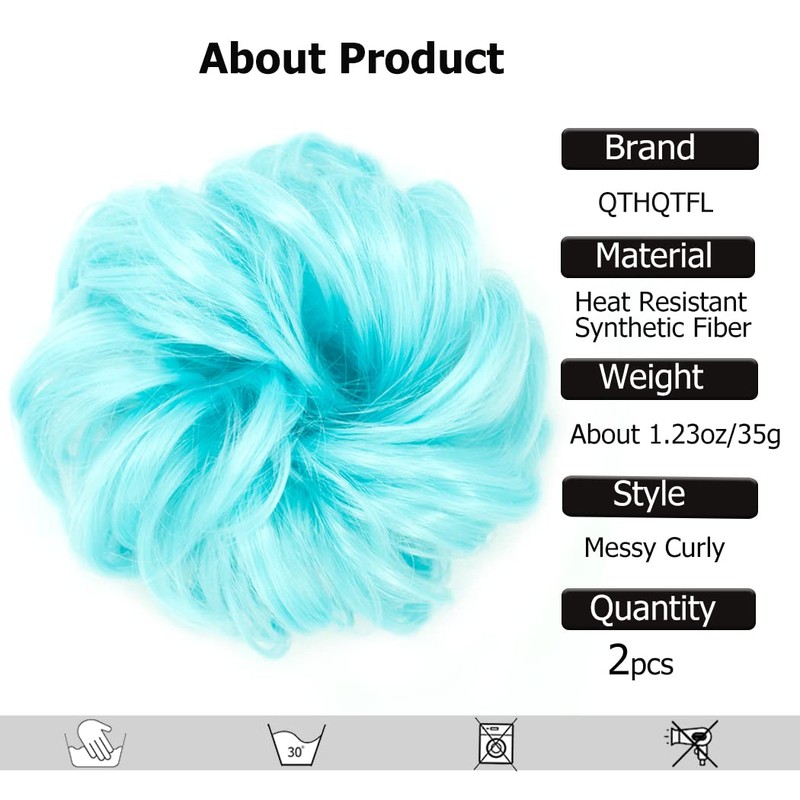 About Product

Brand

QTHQTFL

Material

Heat Resistant Synthetic Fiber

Weight

About 1.23oz/35g

Style

Messy Curly

Quantity

2pcs

30°